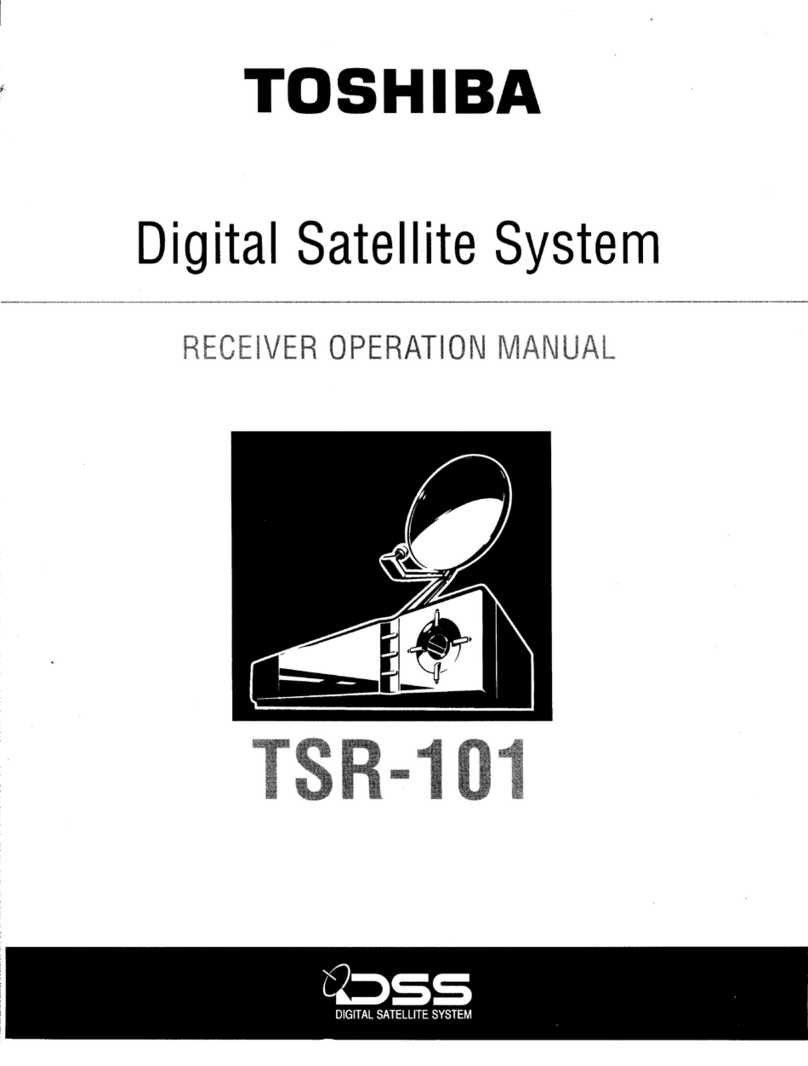 TOSHIBA

Digital Satellite System

RECEIVER OPERATION MANUAL

TSR-101

DSS
DIGITAL SATELLITE SYSTEM